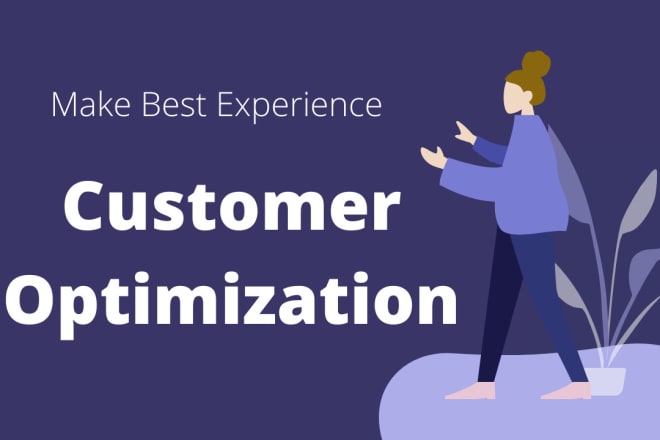 Make Best Experience

Customer Optimization